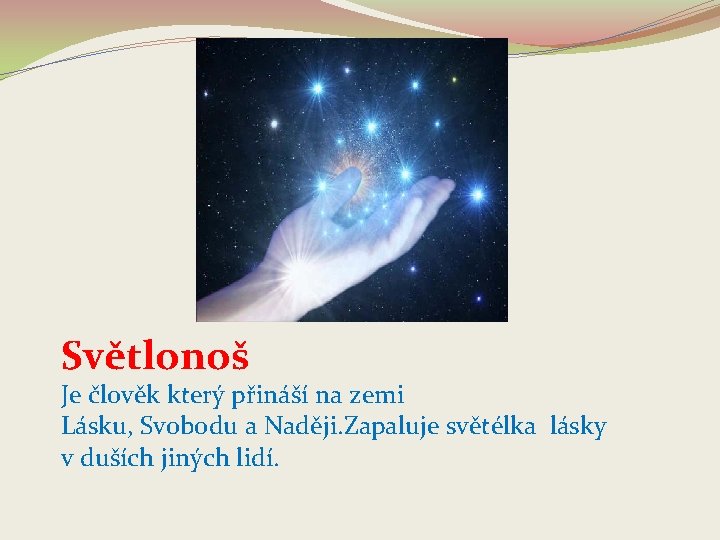 Světlonoš

Je člověk který přináší na zemi
Lásku, Svobodu a Naději.Zapaluje světélka lásky
v duších jiných lidí.